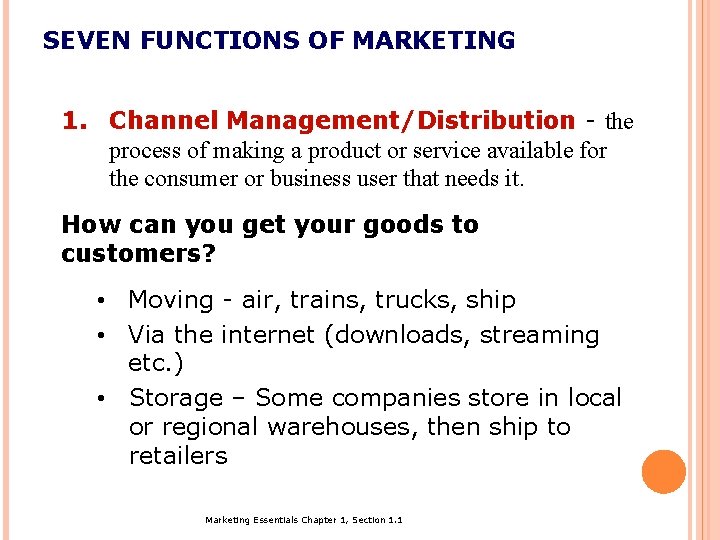 SEVEN FUNCTIONS OF MARKETING

1. Channel Management/Distribution - the process of making a product or service available for the consumer or business user that needs it.

How can you get your goods to customers?

• Moving - air, trains, trucks, ship
• Via the internet (downloads, streaming etc.)
• Storage – Some companies store in local or regional warehouses, then ship to retailers

Marketing Essentials Chapter 1, Section 1.1